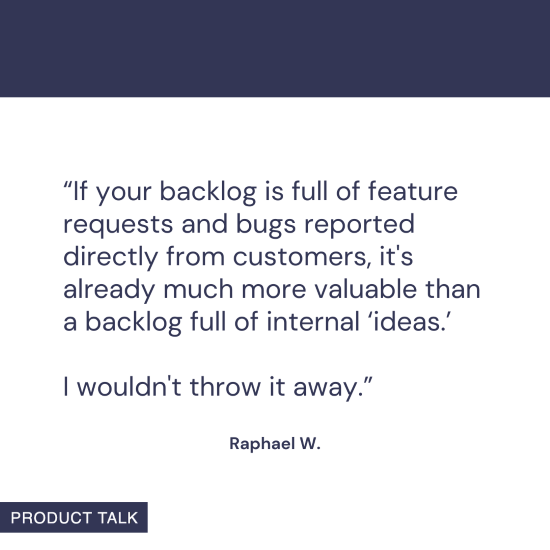 “If your backlog is full of feature requests and bugs reported directly from customers, it's already much more valuable than a backlog full of internal ‘ideas.’

I wouldn't throw it away.”

Raphael W.

PRODUCT TALK